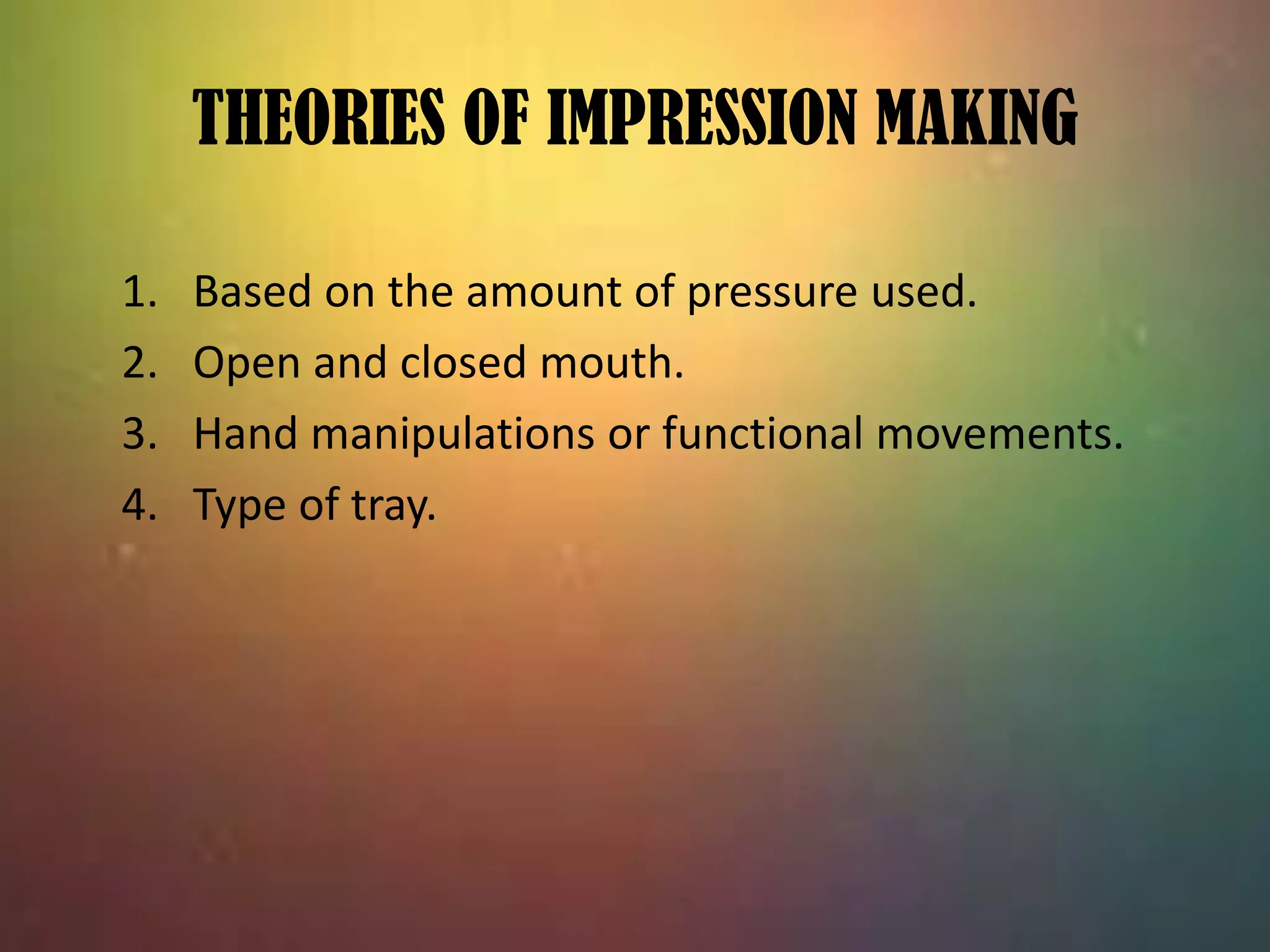 THEORIES OF IMPRESSION MAKING

1. Based on the amount of pressure used.
2. Open and closed mouth.
3. Hand manipulations or functional movements.
4. Type of tray.